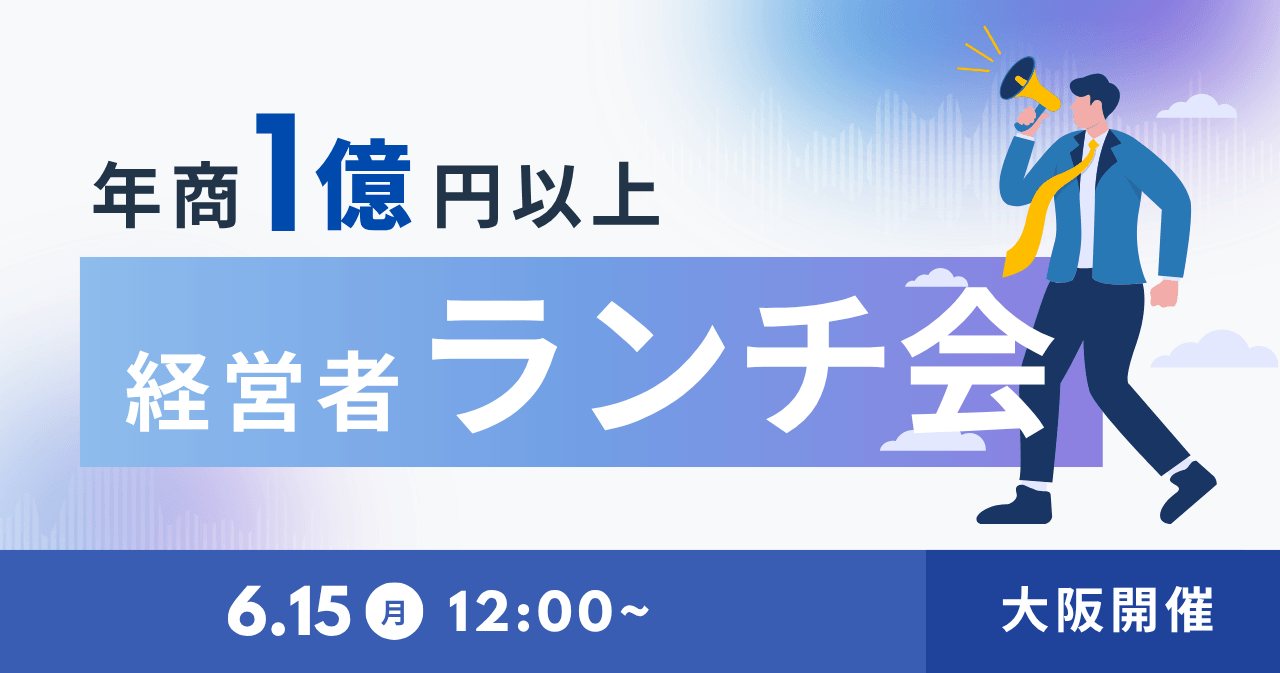 年商1億円以上

経営者ランチ会

6.15 月 12:00~

大阪開催